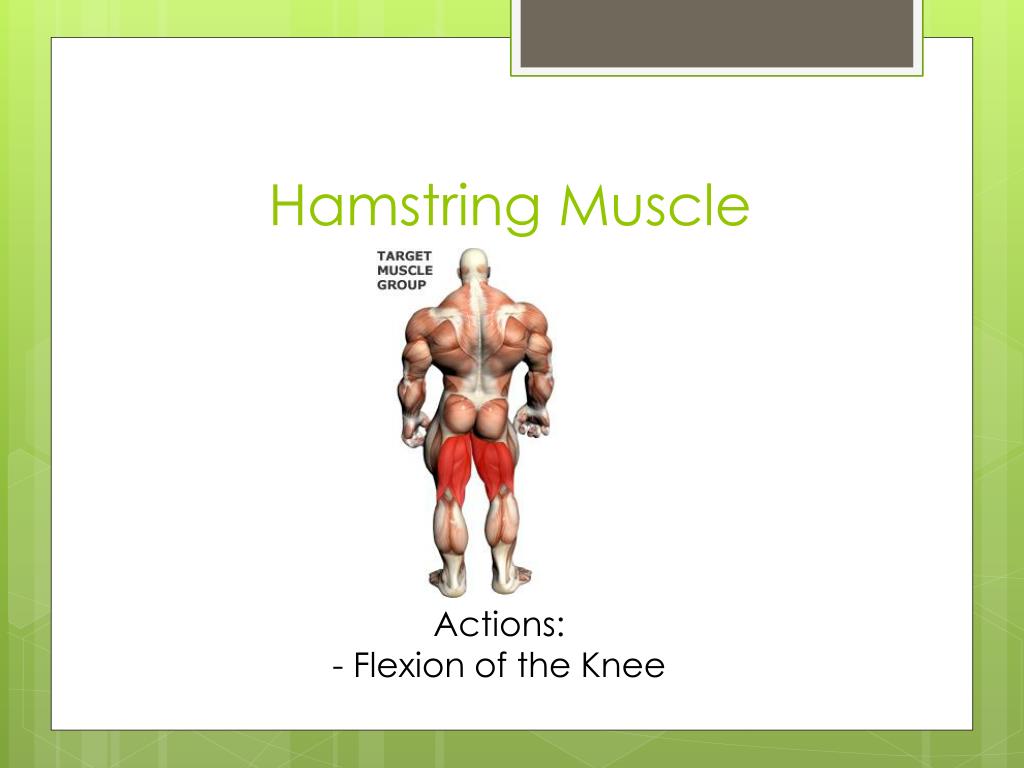 Hamstring Muscle

TARGET MUSCLE GROUP

Actions:
- Flexion of the Knee